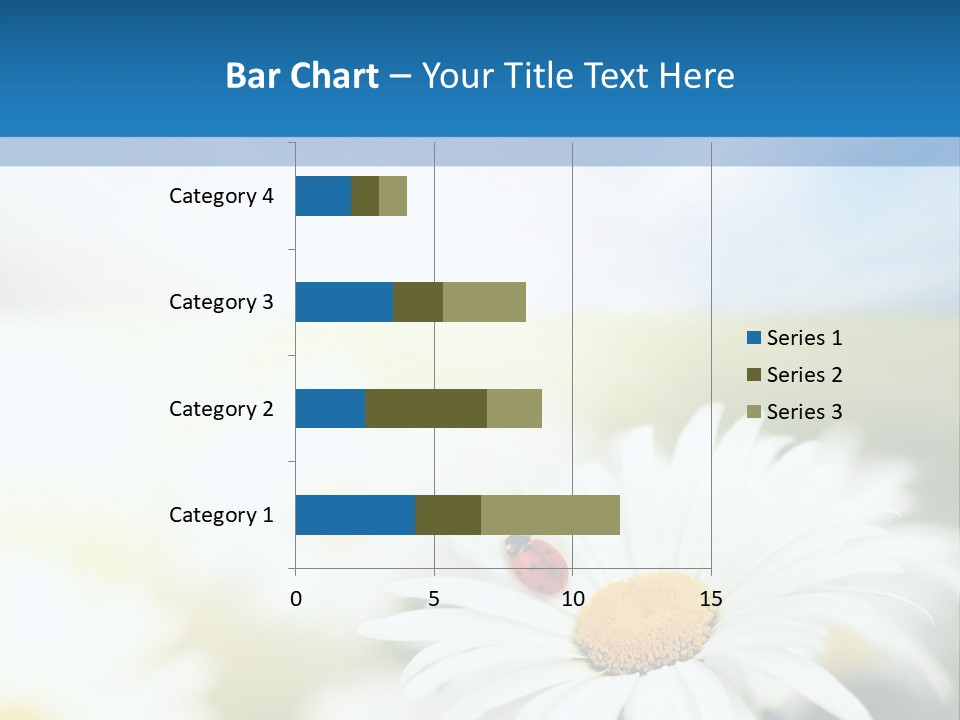 Bar Chart – Your Title Text Here

Category 4
Category 3
Category 2
Category 1

0
5
10
15

Series 1
Series 2
Series 3